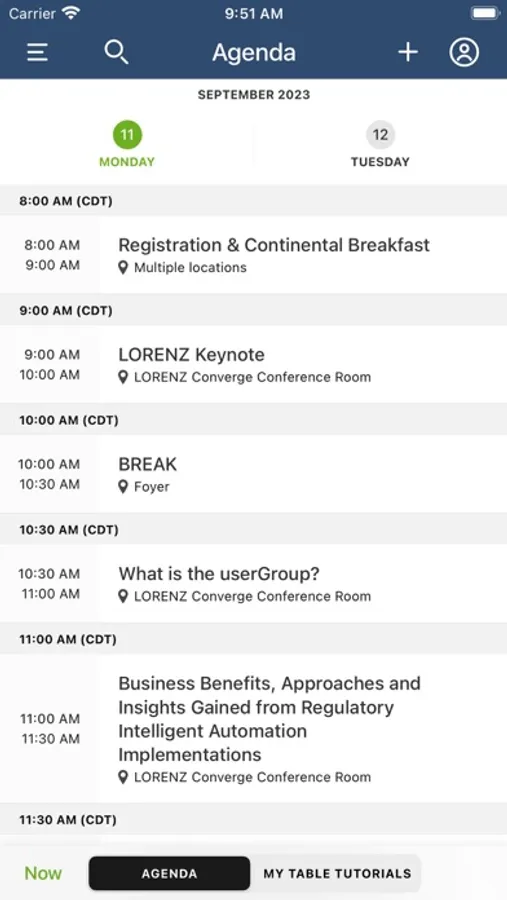 Carrier 9:51 AM

Agenda

SEPTEMBER 2023

11
MONDAY

12
TUESDAY

8:00 AM (CDT)

8:00 AM
9:00 AM
Registration & Continental Breakfast
Multiple locations

9:00 AM (CDT)

9:00 AM
10:00 AM
LORENZ Keynote
LORENZ Converge Conference Room

10:00 AM (CDT)

10:00 AM
10:30 AM
BREAK
Foyer

10:30 AM (CDT)

10:30 AM
11:00 AM
What is the userGroup?
LORENZ Converge Conference Room

11:00 AM (CDT)

11:00 AM
11:30 AM
Business Benefits, Approaches and Insights Gained from Regulatory Intelligent Automation Implementations
LORENZ Converge Conference Room

11:30 AM (CDT)

Now
AGENDA
MY TABLE TUTORIALS